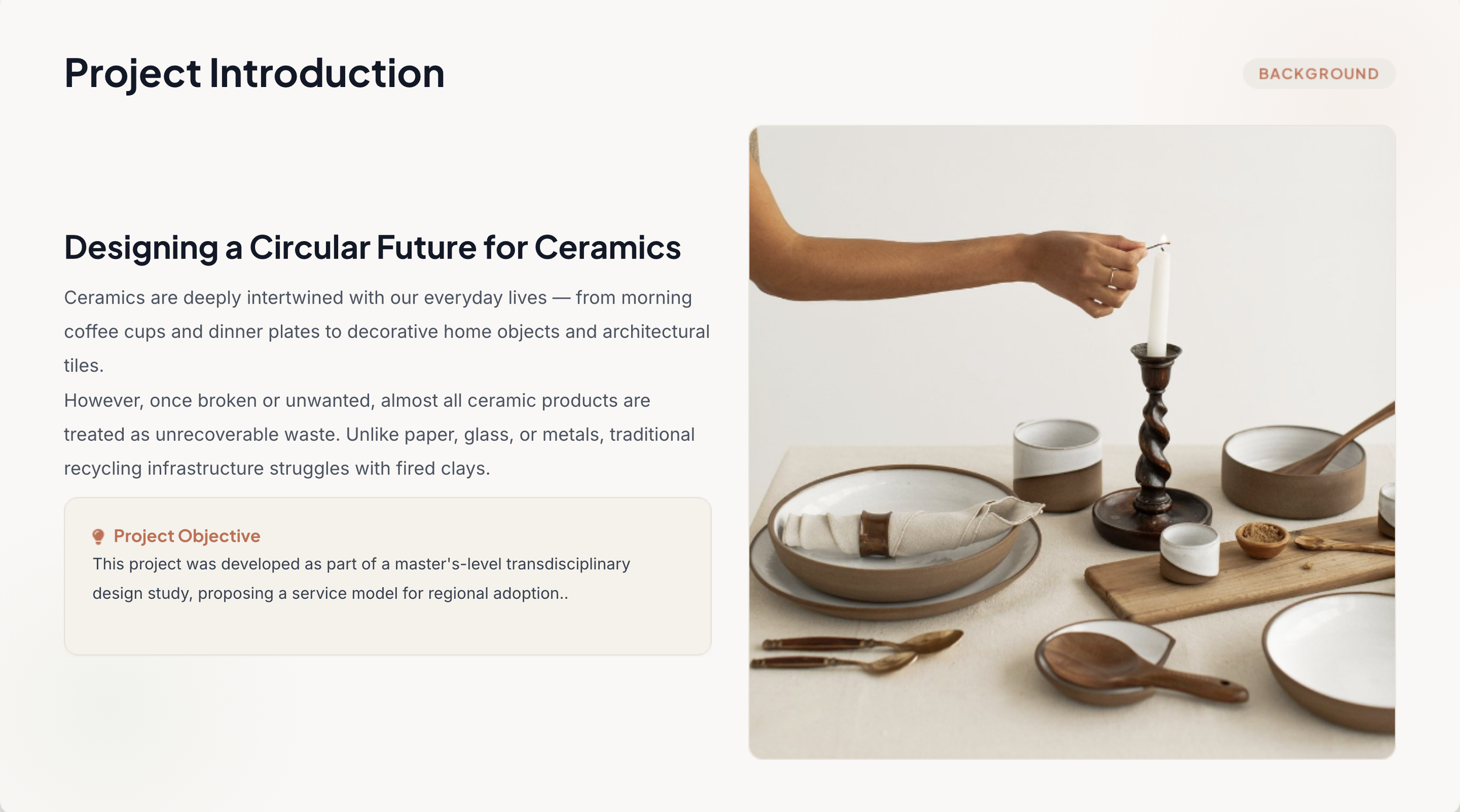 Project Introduction

BACKGROUND

Designing a Circular Future for Ceramics

Ceramics are deeply intertwined with our everyday lives — from morning coffee cups and dinner plates to decorative home objects and architectural tiles.

However, once broken or unwanted, almost all ceramic products are treated as unrecoverable waste. Unlike paper, glass, or metals, traditional recycling infrastructure struggles with fired clays.

Project Objective

This project was developed as part of a master's-level transdisciplinary design study, proposing a service model for regional adoption..